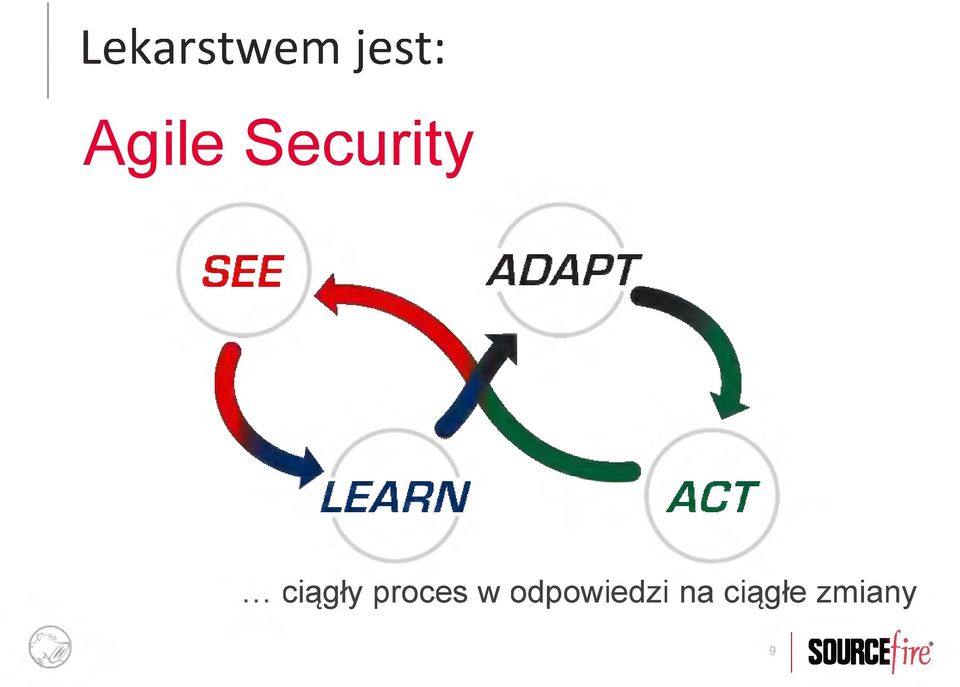 Lekarstwem jest:

Agile Security

SEE

ADAPT

LEARN

ACT

… ciągły proces w odpowiedzi na ciągłe zmiany

9

SOURCEfire®